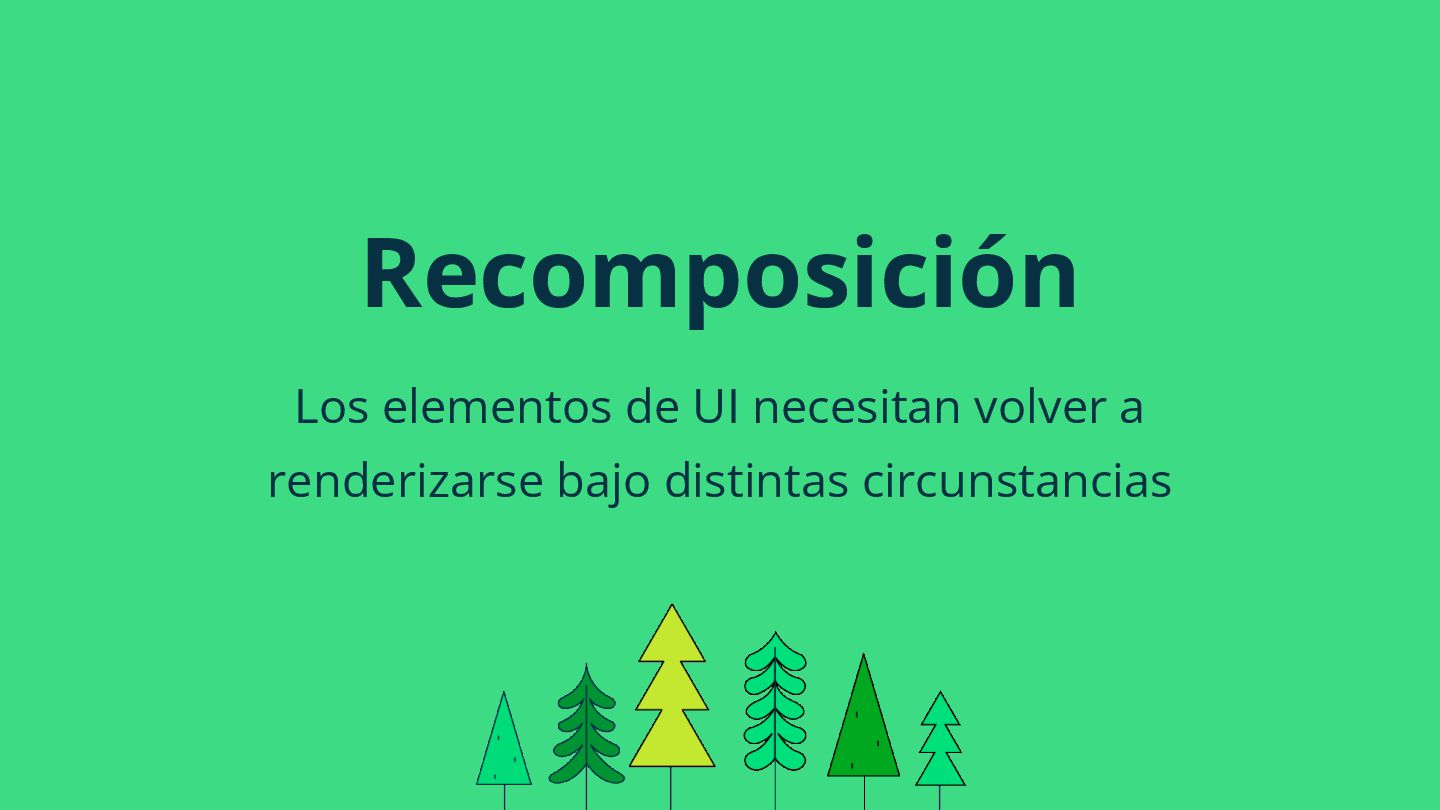 Recomposición

Los elementos de UI necesitan volver a renderizarse bajo distintas circunstancias